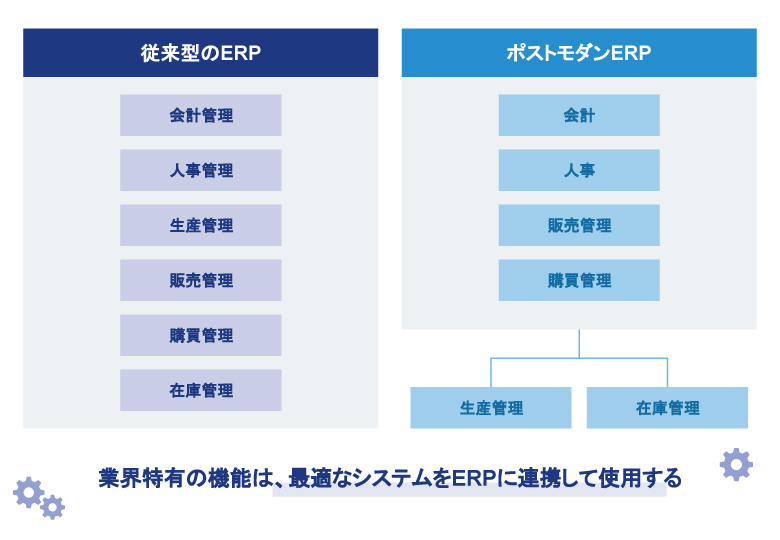 従来型のERP

会計管理

人事管理

生産管理

販売管理

購買管理

在庫管理

ポストモダンERP

会計

人事

販売管理

購買管理

生産管理

在庫管理

業界特有の機能は、最適なシステムをERPに連携して使用する